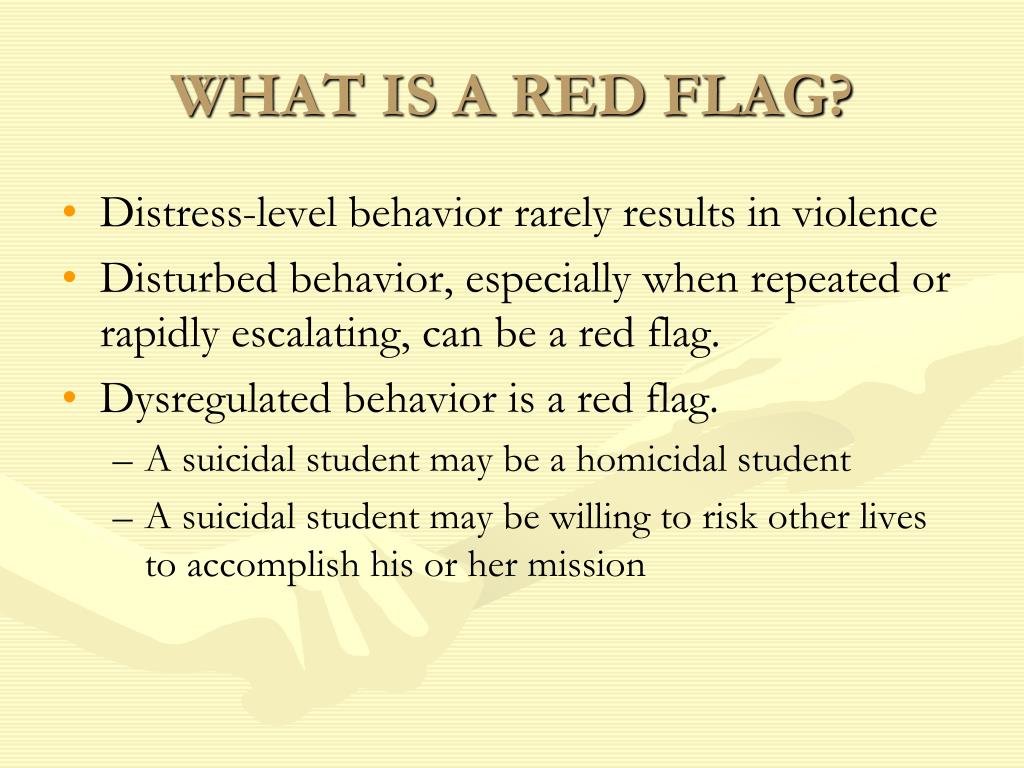 WHAT IS A RED FLAG?

• Distress-level behavior rarely results in violence
• Disturbed behavior, especially when repeated or rapidly escalating, can be a red flag.
• Dysregulated behavior is a red flag.
– A suicidal student may be a homicidal student
– A suicidal student may be willing to risk other lives to accomplish his or her mission